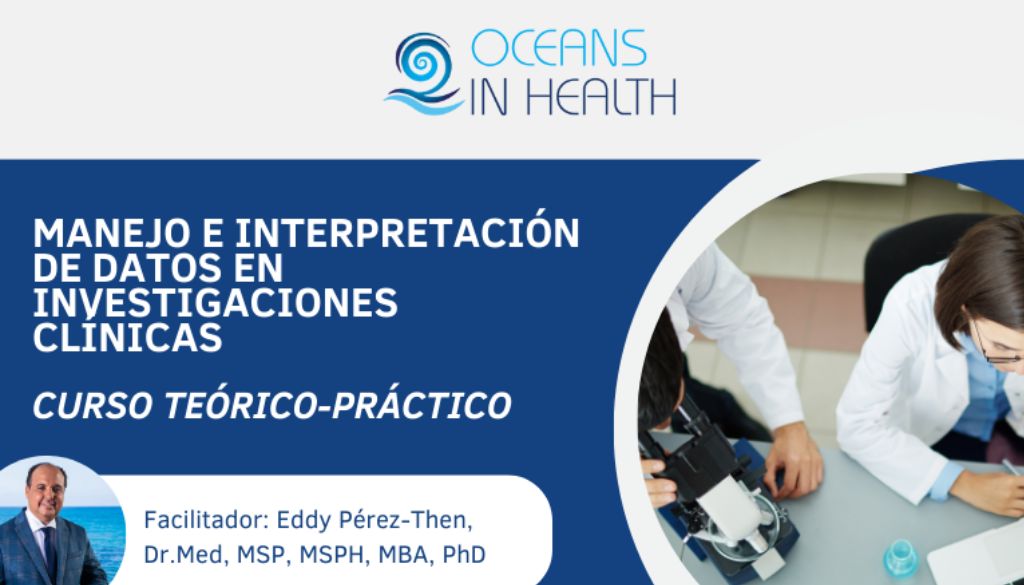 OCEANS IN HEALTH

MANEJO E INTERPRETACIÓN DE DATOS EN INVESTIGACIONES CLÍNICAS

CURSO TEÓRICO-PRÁCTICO

Facilitador: Eddy Pérez-Then, Dr.Med, MSP, MSPH, MBA, PhD